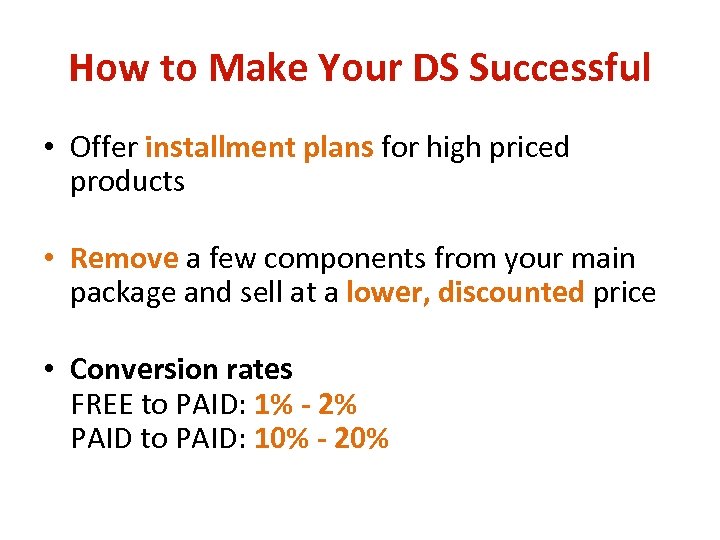 How to Make Your DS Successful

• Offer installment plans for high priced products

• Remove a few components from your main package and sell at a lower, discounted price

• Conversion rates
FREE to PAID: 1% - 2%
PAID to PAID: 10% - 20%